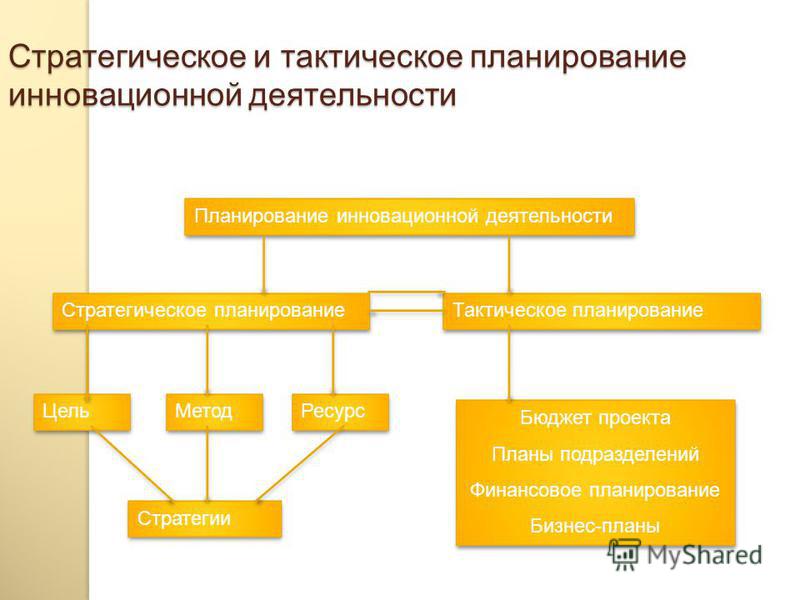 Стратегическое и тактическое планирование инновационной деятельности

Планирование инновационной деятельности

Стратегическое планирование

Тактическое планирование

Цель

Метод

Ресурс

Стратегии

Бюджет проекта

Планы подразделений

Финансовое планирование

Бизнес-планы

MyShared